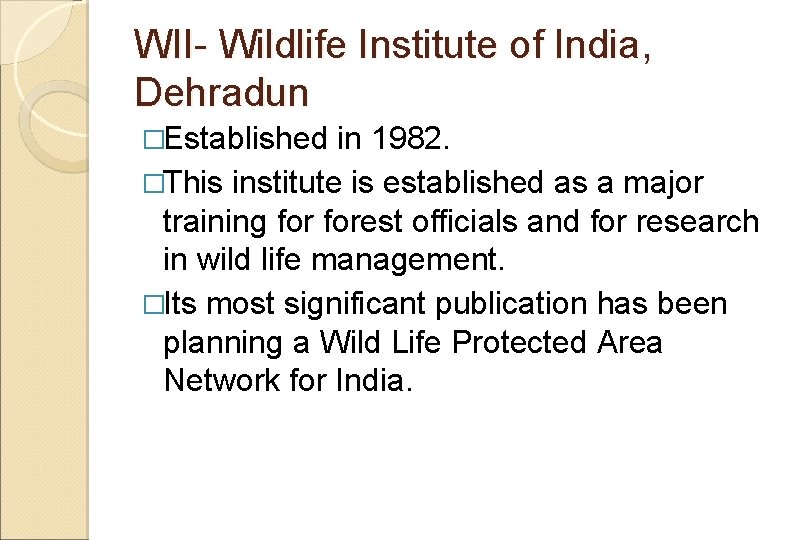 WII- Wildlife Institute of India, Dehradun

□Established in 1982.

□This institute is established as a major training for forest officials and for research in wild life management.

□Its most significant publication has been planning a Wild Life Protected Area Network for India.